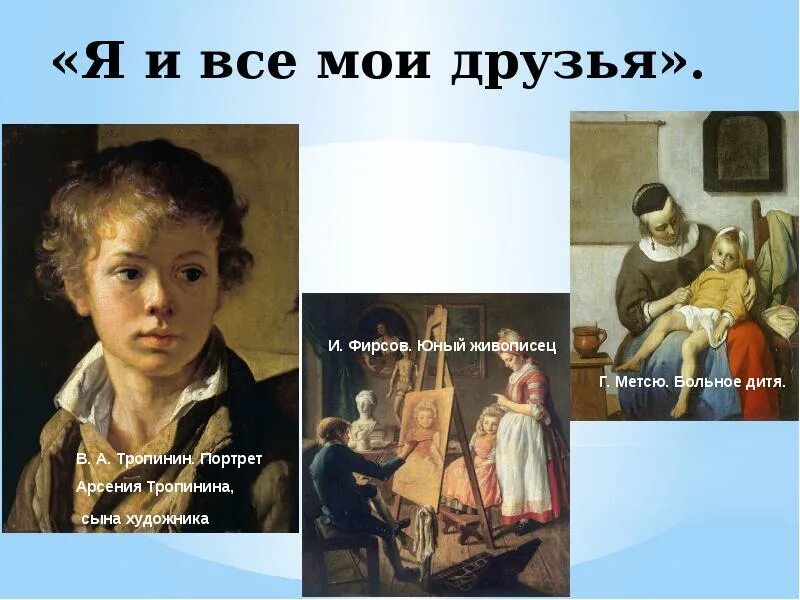 «Я и все мои друзья».

В. А. Тропинин. Портрет Арсения Тропинина, сына художника

И. Фирсов. Юный живописец

Г. Метсю. Больное дитя.